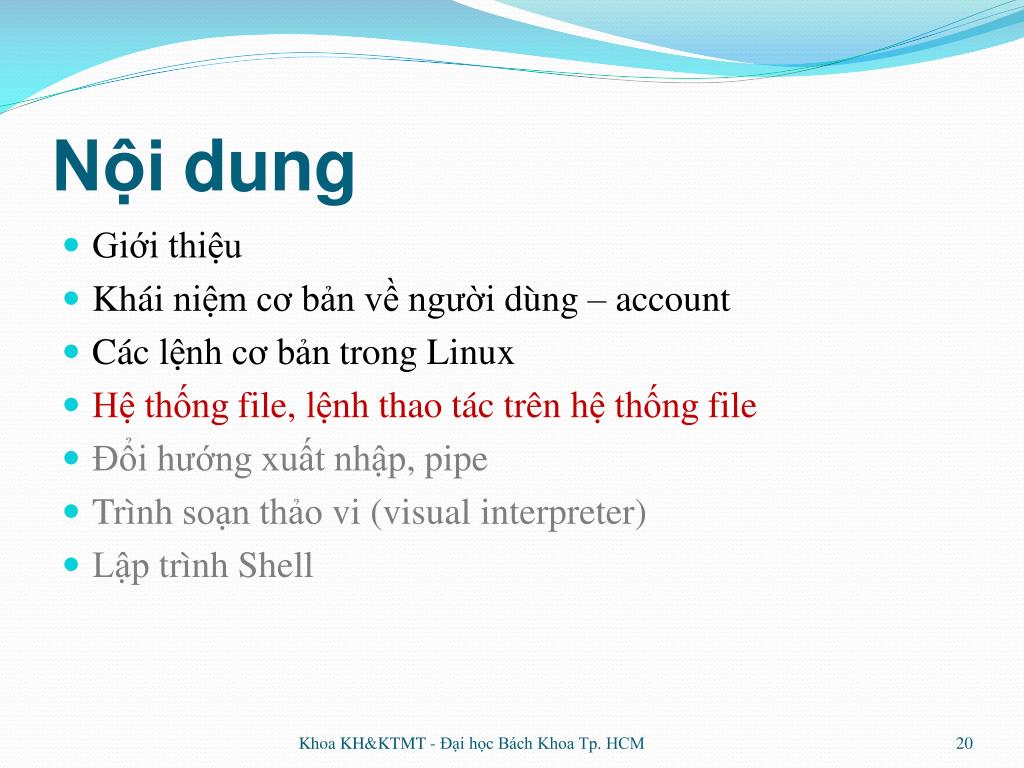 Nội dung

- Giới thiệu
- Khái niệm cơ bản về người dùng – account
- Các lệnh cơ bản trong Linux
- Hệ thống file, lệnh thao tác trên hệ thống file
- Đổi hướng xuất nhập, pipe
- Trình soạn thảo vi (visual interpreter)
- Lập trình Shell

Khoa KH&KTMT - Đại học Bách Khoa Tp. HCM

20